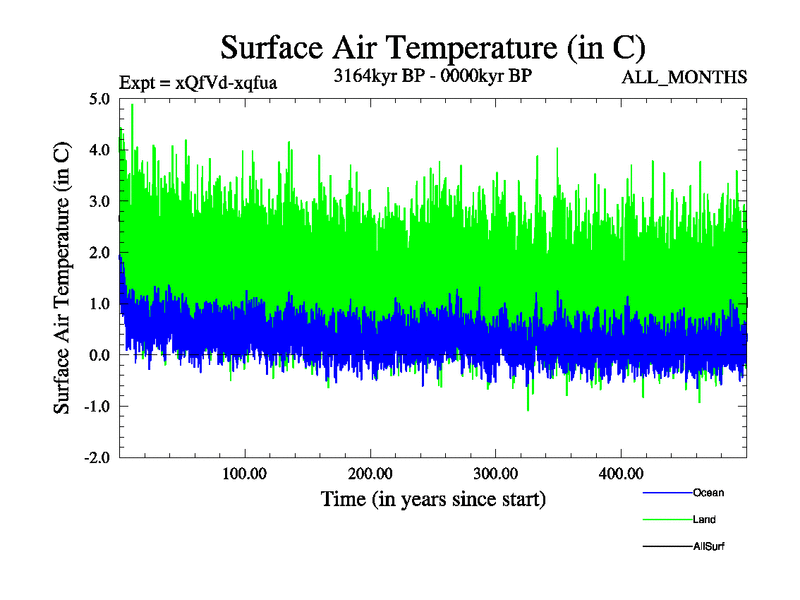 Surface Air Temperature (in C)

Expt = xQfVd-xqfua

3164kyr BP - 0000kyr BP

ALL_MONTHS

Surface Air Temperature (in C)

5.0
4.0
3.0
2.0
1.0
0.0
-1.0
-2.0

100.00
200.00
300.00
400.00

Time (in years since start)

Ocean
Land
AllSurf